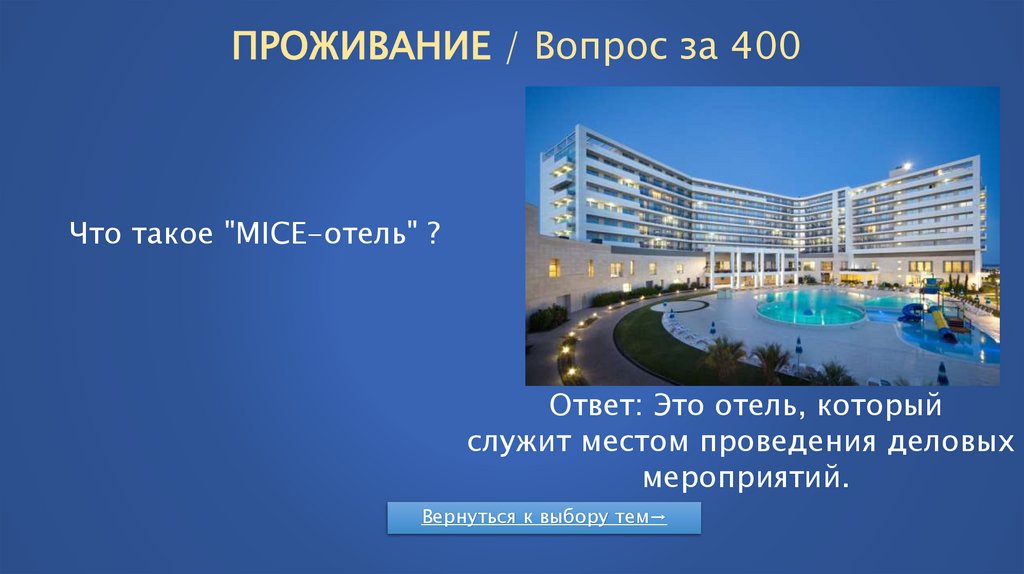 ПРОЖИВАНИЕ / Вопрос за 400

Что такое "MICE-отель" ?

Ответ: Это отель, который служит местом проведения деловых мероприятий.

Вернуться к выбору тем→